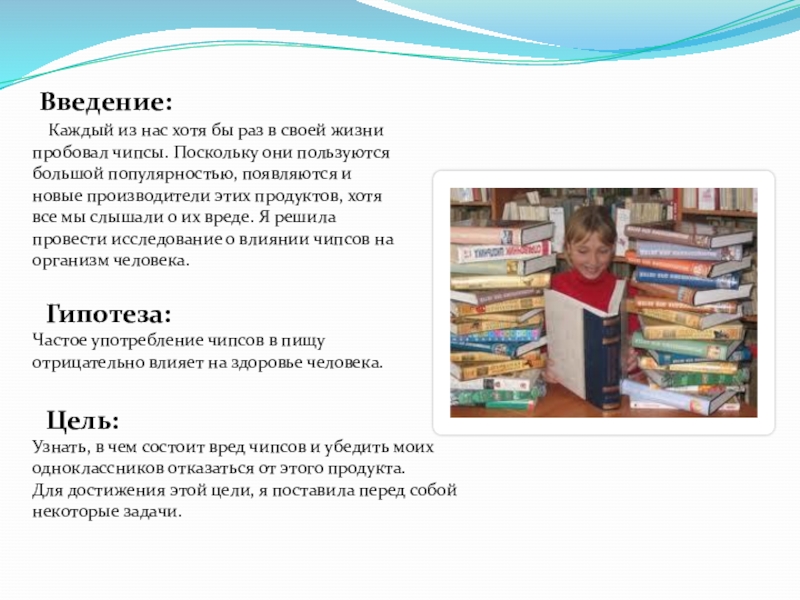 Введение:

Каждый из нас хотя бы раз в своей жизни пробовал чипсы. Поскольку они пользуются большой популярностью, появляются и новые производители этих продуктов, хотя все мы слышали о их вреде. Я решила провести исследование о влиянии чипсов на организм человека.

Гипотеза:

Частое употребление чипсов в пищу отрицательно влияет на здоровье человека.

Цель:

Узнать, в чем состоит вред чипсов и убедить моих одноклассников отказаться от этого продукта. Для достижения этой цели, я поставила перед собой некоторые задачи.